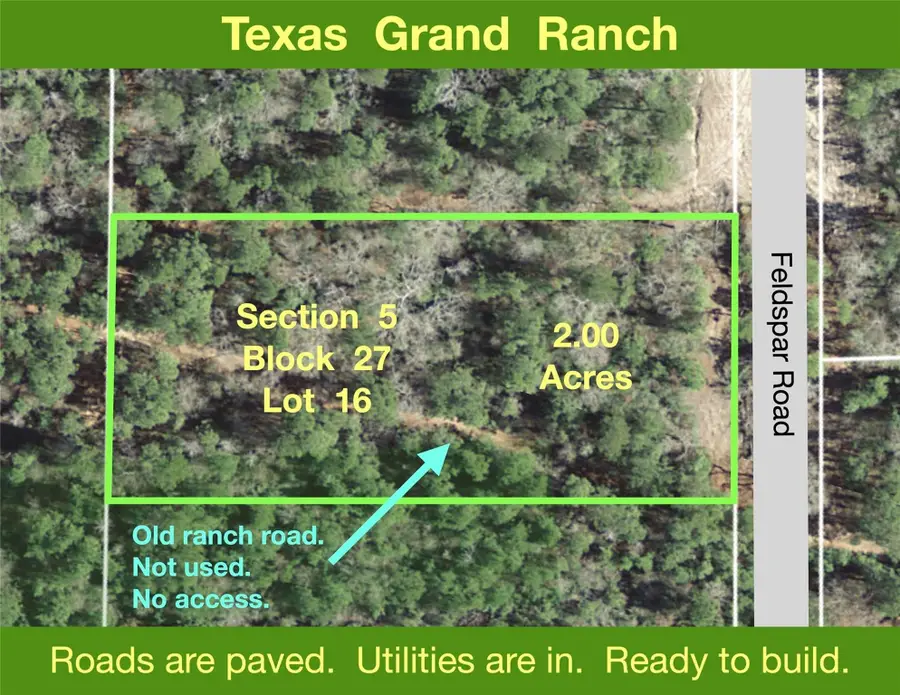 Texas Grand Ranch

Section 5
Block 27
Lot 16

2.00
Acres

Feldspar Road

Old ranch road.
Not used.
No access.

Roads are paved. Utilities are in. Ready to build.